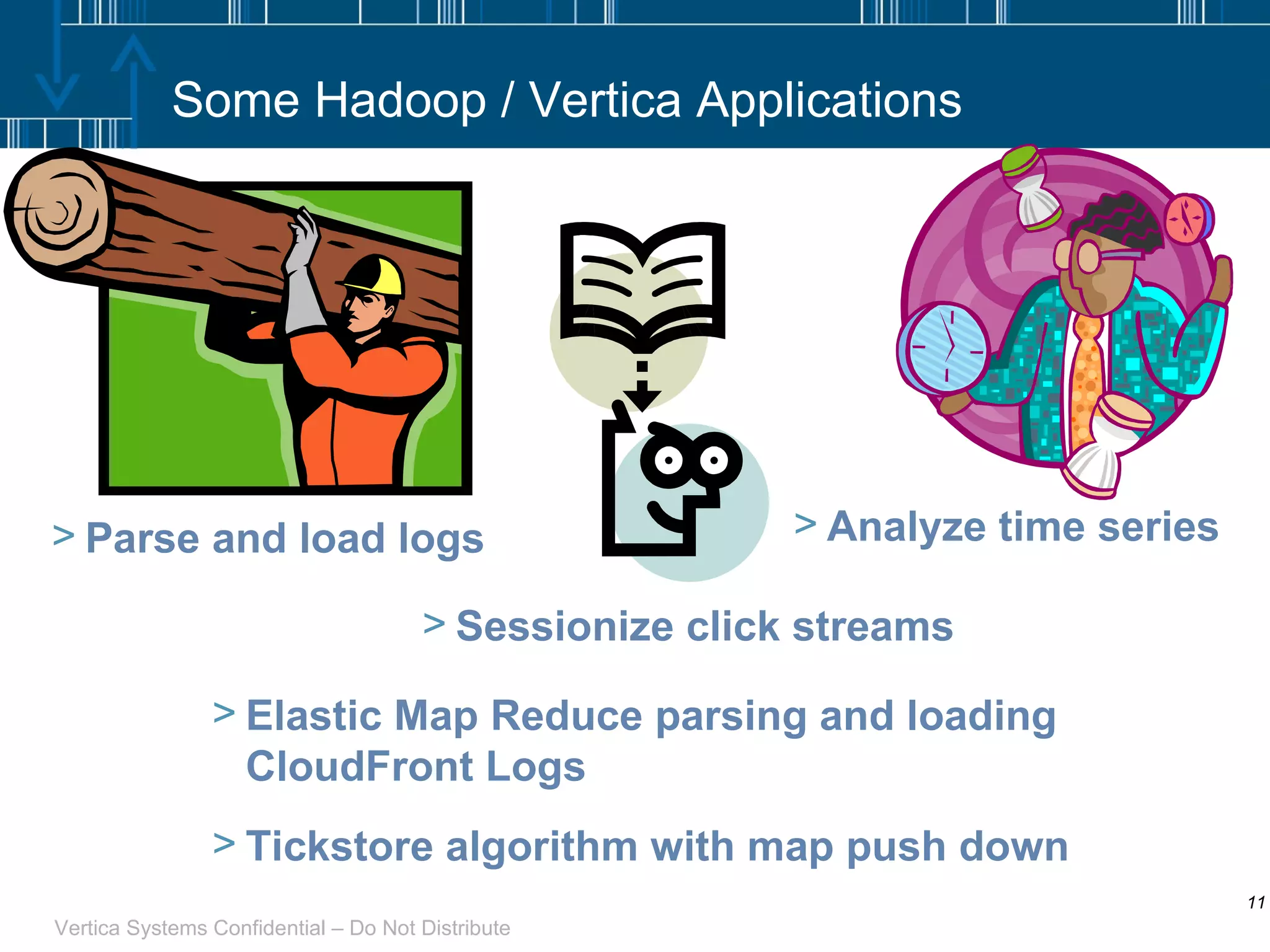 Some Hadoop / Vertica Applications

> Parse and load logs

> Analyze time series

> Sessionize click streams

> Elastic Map Reduce parsing and loading CloudFront Logs

> Tickstore algorithm with map push down

11

Vertica Systems Confidential – Do Not Distribute